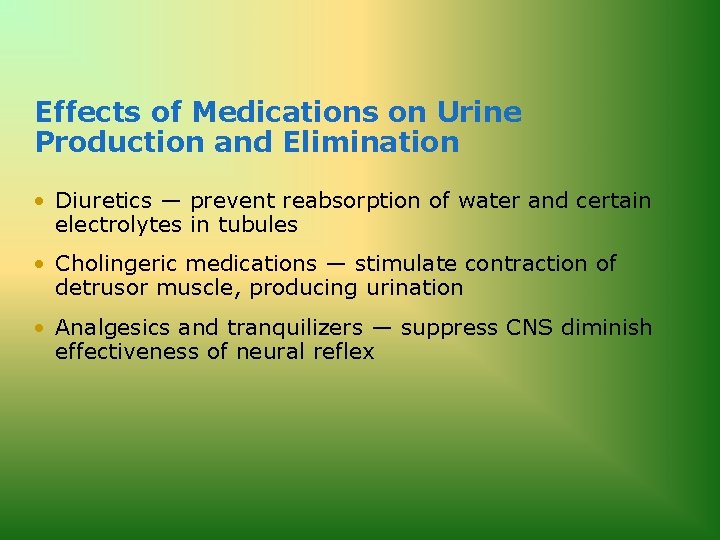 Effects of Medications on Urine Production and Elimination

• Diuretics — prevent reabsorption of water and certain electrolytes in tubules

• Cholingeric medications — stimulate contraction of detrusor muscle, producing urination

• Analgesics and tranquilizers — suppress CNS diminish effectiveness of neural reflex